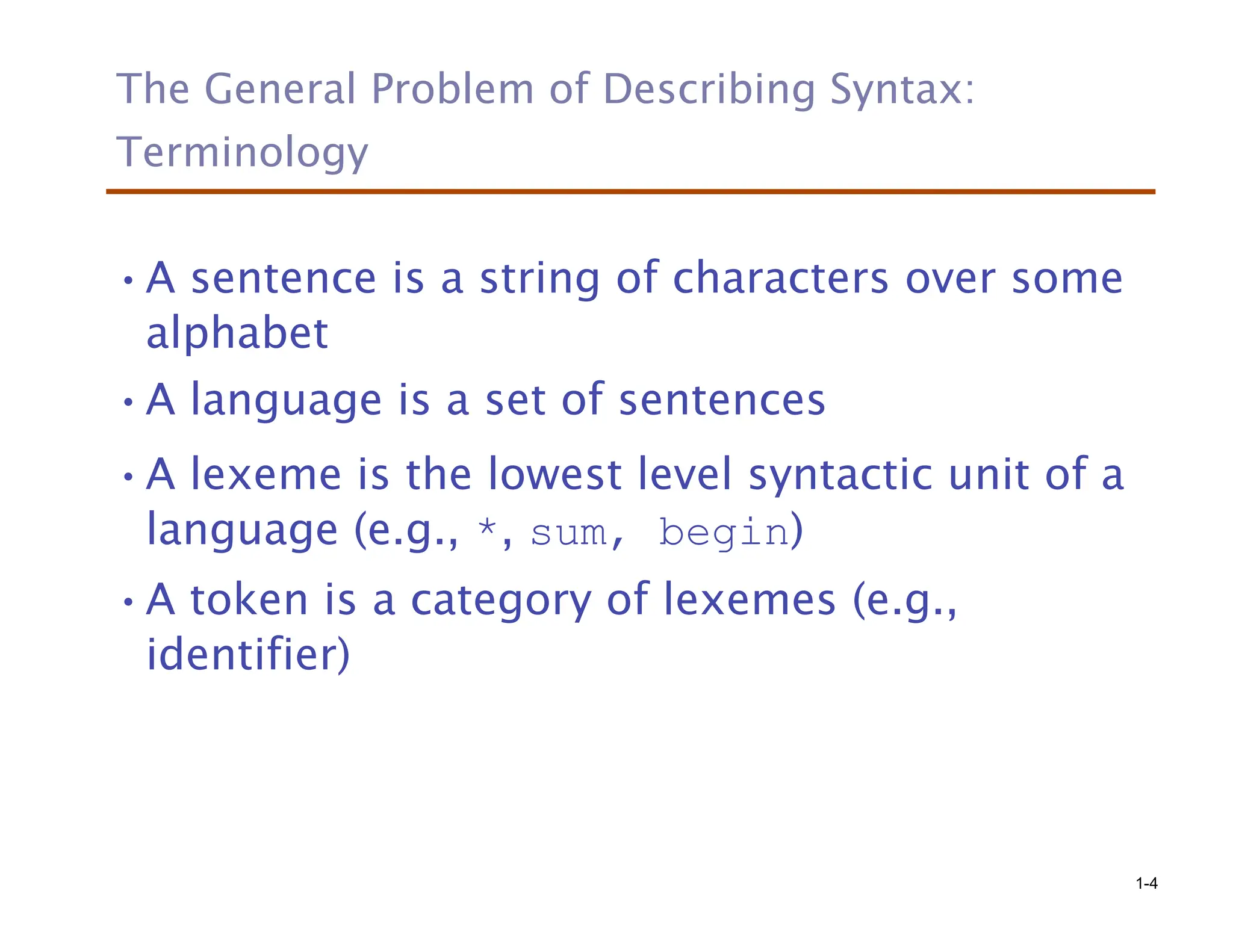 The General Problem of Describing Syntax: Terminology

• A sentence is a string of characters over some alphabet

• A language is a set of sentences

• A lexeme is the lowest level syntactic unit of a language (e.g., *, sum, begin)

• A token is a category of lexemes (e.g., identifier)

1-4